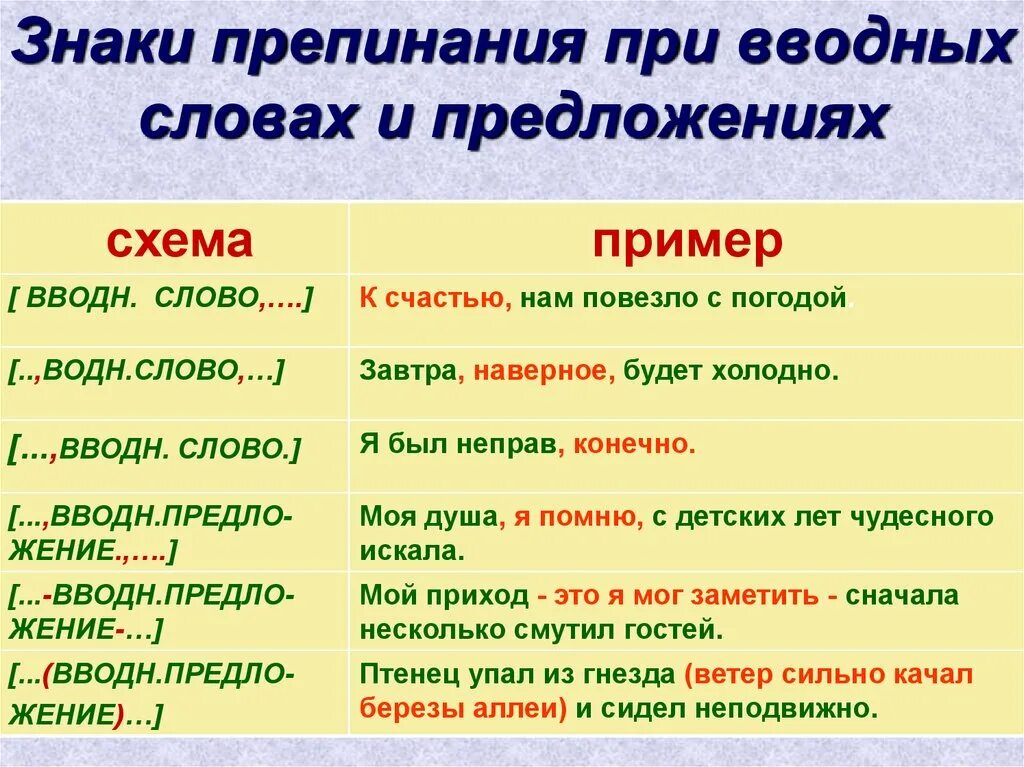 Знаки препинания при вводных словах и предложениях

| схема | пример |
|---|---|
| [ ВВОДН. СЛОВО,….] | К счастью, нам повезло с погодой. |
| [..,ВОДН.СЛОВО,…] | Завтра, наверное, будет холодно. |
| […,ВВОДН. СЛОВО.] | Я был неправ, конечно. |
| […,ВВОДН.ПРЕДЛОЖЕНИЕ.,….] | Моя душа, я помню, с детских лет чудесного искала. |
| […-ВВОДН.ПРЕДЛОЖЕНИЕ-…] | Мой приход - это я мог заметить - сначала несколько смутил гостей. |
| […(ВВОДН.ПРЕДЛОЖЕНИЕ)…] | Птенец упал из гнезда (ветер сильно качал березы аллеи) и сидел неподвижно. |